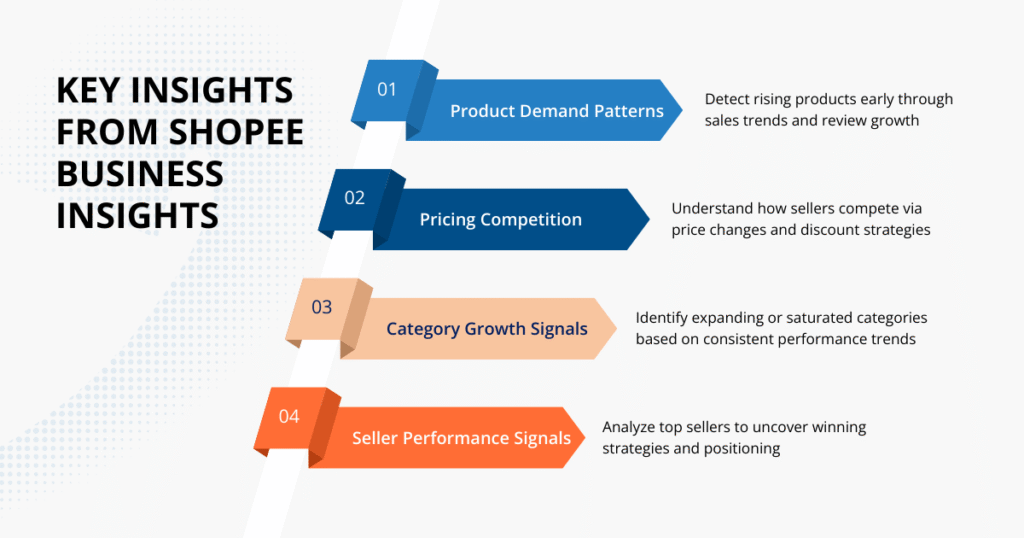 KEY INSIGHTS FROM SHOPEE BUSINESS INSIGHTS

01

Product Demand Patterns

Detect rising products early through sales trends and review growth

02

Pricing Competition

Understand how sellers compete via price changes and discount strategies

03

Category Growth Signals

Identify expanding or saturated categories based on consistent performance trends

04

Seller Performance Signals

Analyze top sellers to uncover winning strategies and positioning